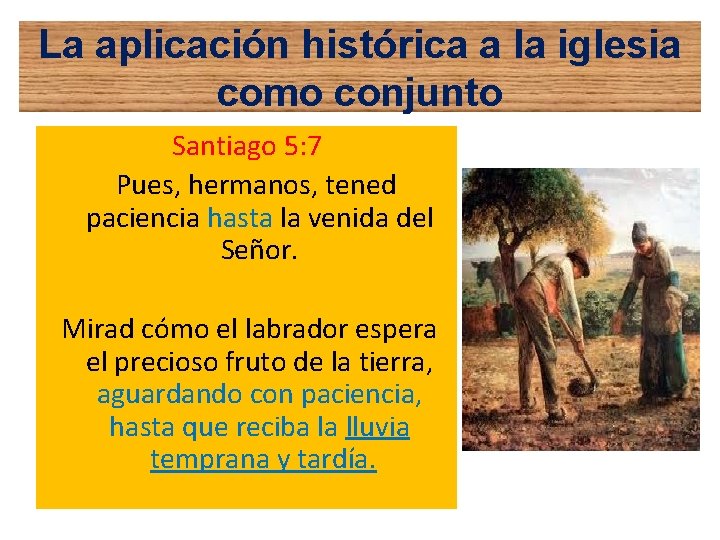 La aplicación histórica a la iglesia como conjunto

Santiago 5:7

Pues, hermanos, tened paciencia hasta la venida del Señor.

Mirad cómo el labrador espera el precioso fruto de la tierra, aguardando con paciencia, hasta que reciba la lluvia temprana y tardía.